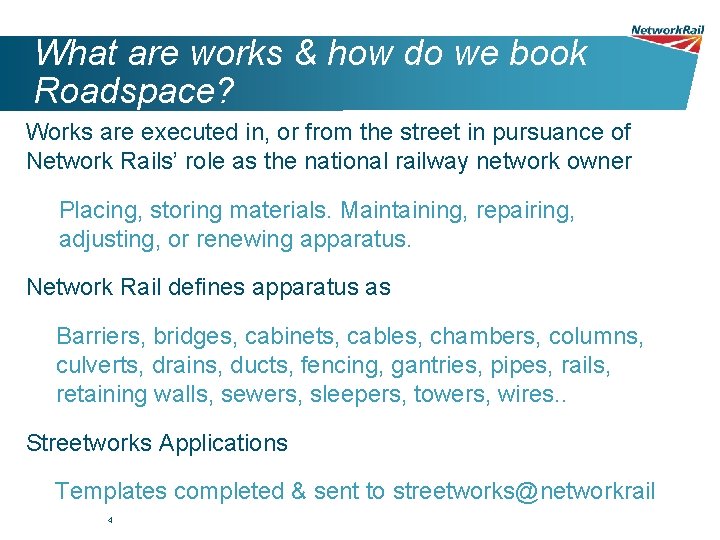 NetworkRail

What are works & how do we book Roadspace?

Works are executed in, or from the street in pursuance of Network Rails’ role as the national railway network owner

Placing, storing materials. Maintaining, repairing, adjusting, or renewing apparatus.

Network Rail defines apparatus as

Barriers, bridges, cabinets, cables, chambers, columns, culverts, drains, ducts, fencing, gantries, pipes, rails, retaining walls, sewers, sleepers, towers, wires..

Streetworks Applications

Templates completed & sent to streetworks@networkrail

4